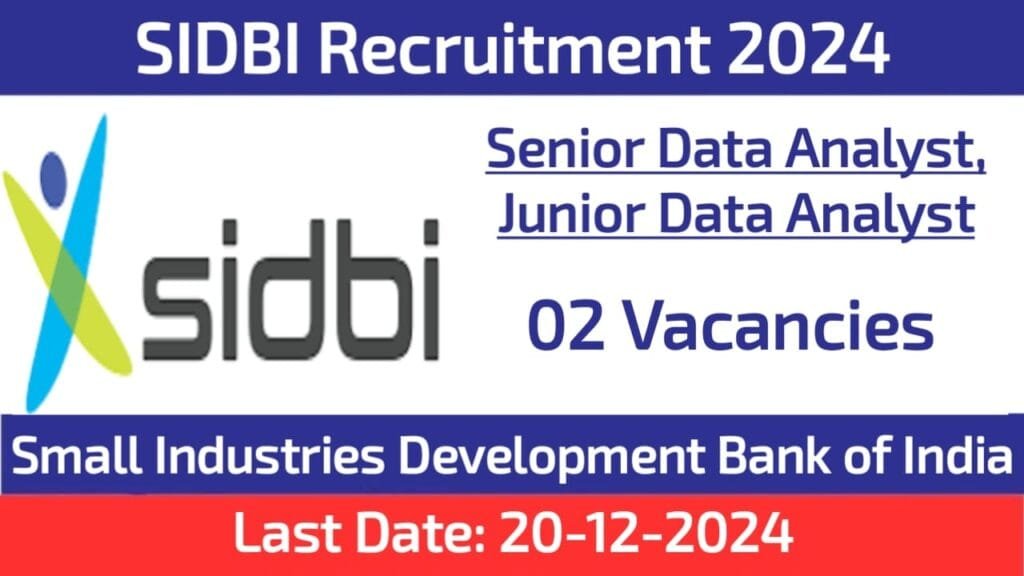 SIDBI Recruitment 2024

sidbi

Senior Data Analyst, Junior Data Analyst

02 Vacancies

Small Industries Development Bank of India

Last Date: 20-12-2024